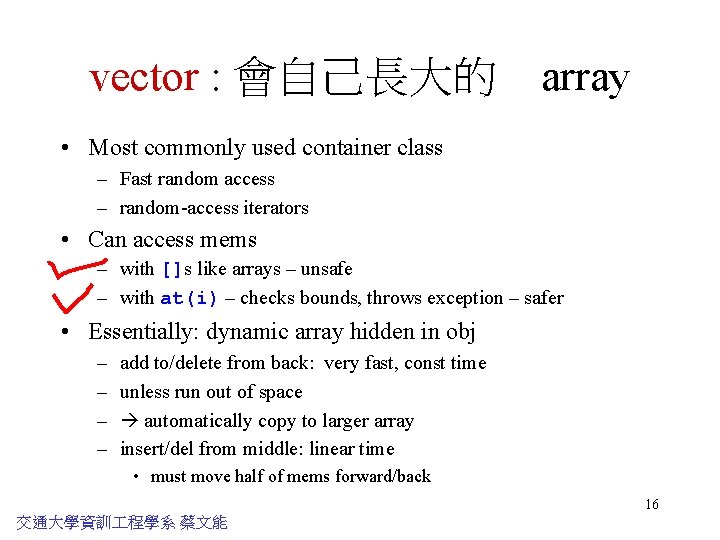 vector : 會自己長大的 array

• Most commonly used container class
  – Fast random access
  – random-access iterators
• Can access mems
  – with []s like arrays – unsafe
  – with at(i) – checks bounds, throws exception – safer
• Essentially: dynamic array hidden in obj
  – add to/delete from back: very fast, const time
  – unless run out of space
  – → automatically copy to larger array
  – insert/del from middle: linear time
    • must move half of mems forward/back

16

交通大學資訓工程學系 蔡文能